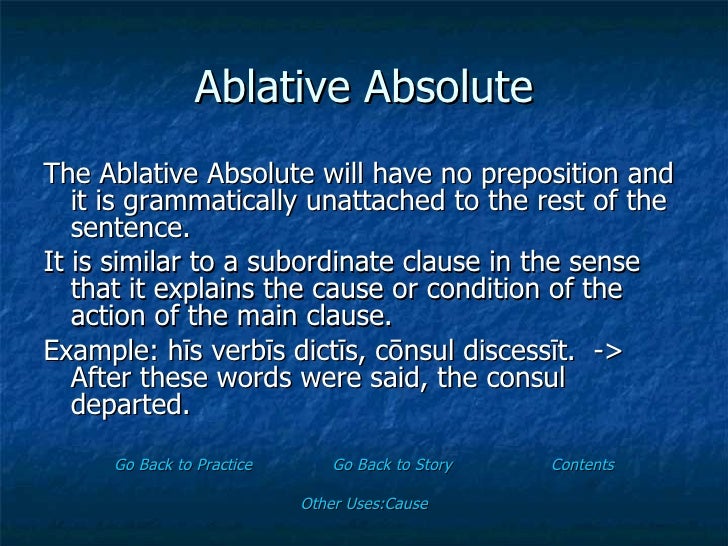 Ablative Absolute

The Ablative Absolute will have no preposition and it is grammatically unattached to the rest of the sentence.

It is similar to a subordinate clause in the sense that it explains the cause or condition of the action of the main clause.

Example: hīs verbīs dictīs, cōnsul discessīt. -> After these words were said, the consul departed.

Go Back to Practice Go Back to Story Contents

Other Uses:Cause